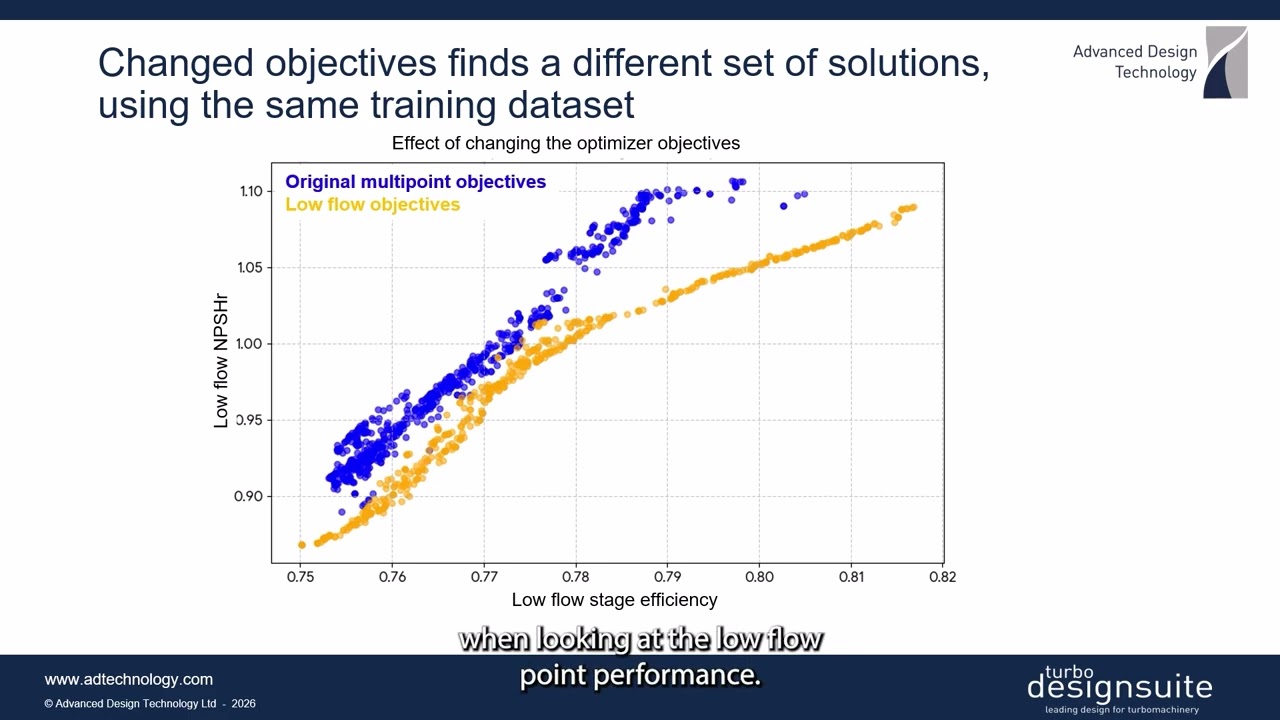 Changed objectives finds a different set of solutions, using the same training dataset

Advanced Design Technology

Effect of changing the optimizer objectives

Original multipoint objectives
Low flow objectives

Low flow NPSHr

1.10
1.05
1.00
0.95
0.90

0.75 0.76 0.77 0.78 0.79 0.80 0.81 0.82

Low flow stage efficiency

when looking at the low flow point performance.

www.adtechnology.com
© Advanced Design Technology Ltd - 2026

turbo designsuite
leading design for turbomachinery